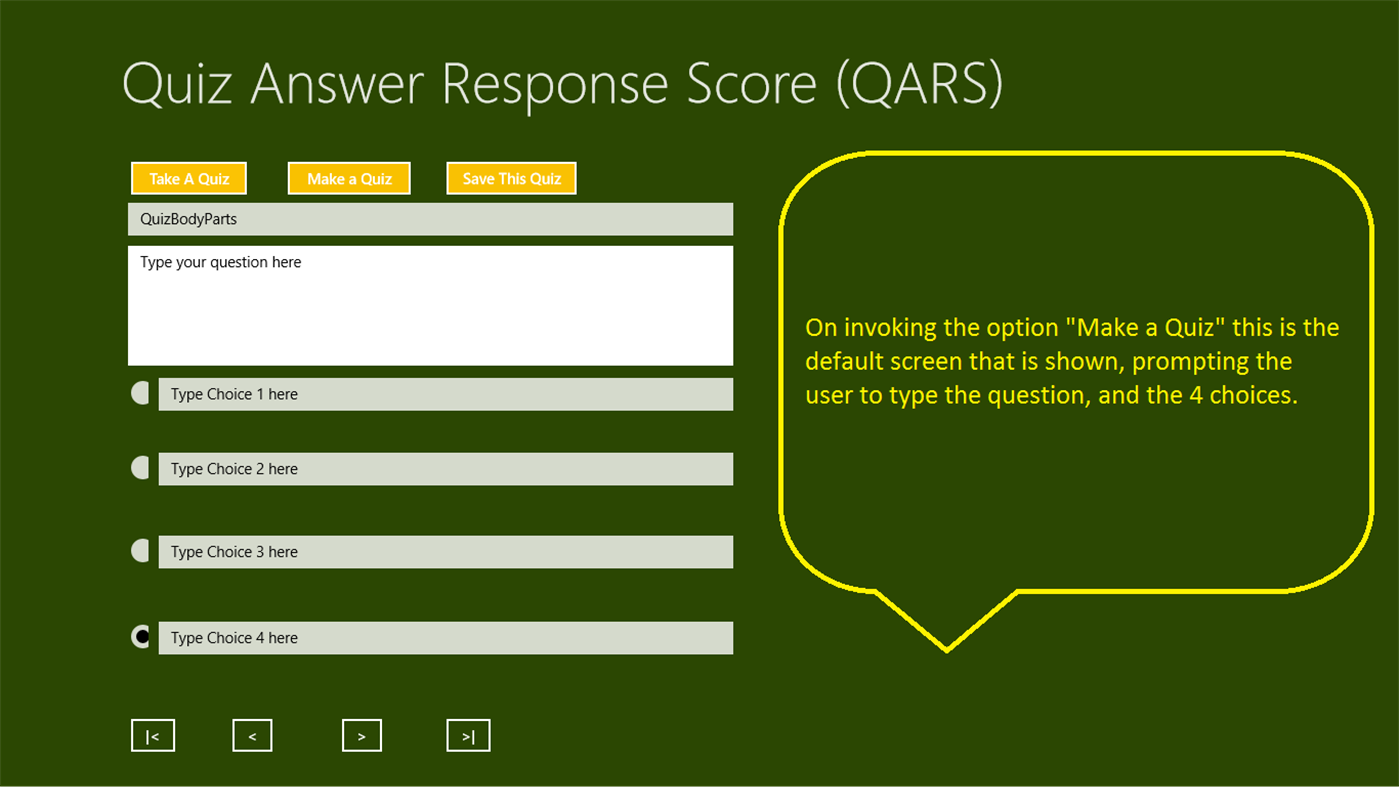 Quiz Answer Response Score (QARS)

Take A Quiz

Make a Quiz

Save This Quiz

QuizBodyParts

Type your question here

Type Choice 1 here

Type Choice 2 here

Type Choice 3 here

Type Choice 4 here

|<

<

>

>|

On invoking the option "Make a Quiz" this is the default screen that is shown, prompting the user to type the question, and the 4 choices.